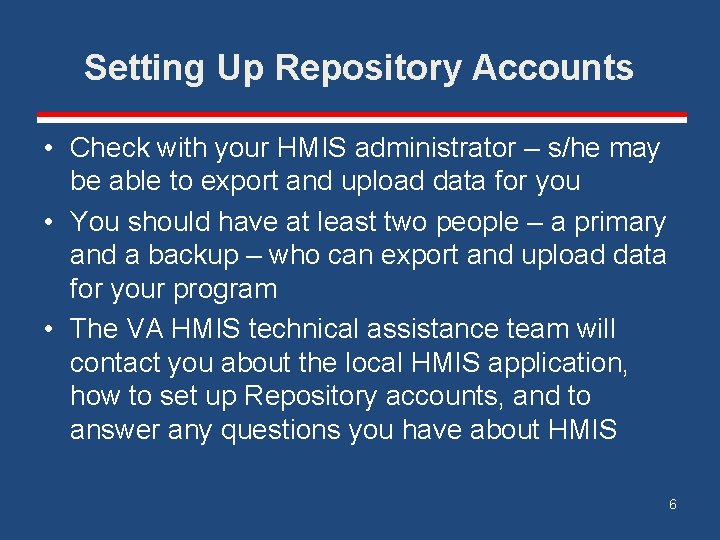 Setting Up Repository Accounts

• Check with your HMIS administrator – s/he may be able to export and upload data for you

• You should have at least two people – a primary and a backup – who can export and upload data for your program

• The VA HMIS technical assistance team will contact you about the local HMIS application, how to set up Repository accounts, and to answer any questions you have about HMIS

6